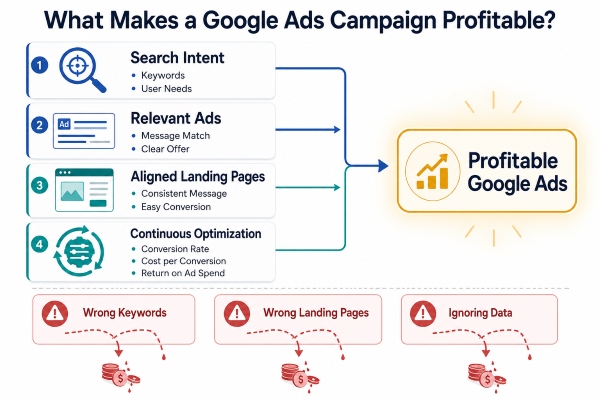 What Makes a Google Ads Campaign Profitable?

1
Search Intent
• Keywords
• User Needs

2
Ad
Relevant Ads
• Message Match
• Clear Offer

3
Aligned Landing Pages
• Consistent Message
• Easy Conversion

4
Continuous Optimization
• Conversion Rate
• Cost per Conversion
• Return on Ad Spend

Profitable Google Ads

Wrong Keywords

Wrong Landing Pages

Ignoring Data